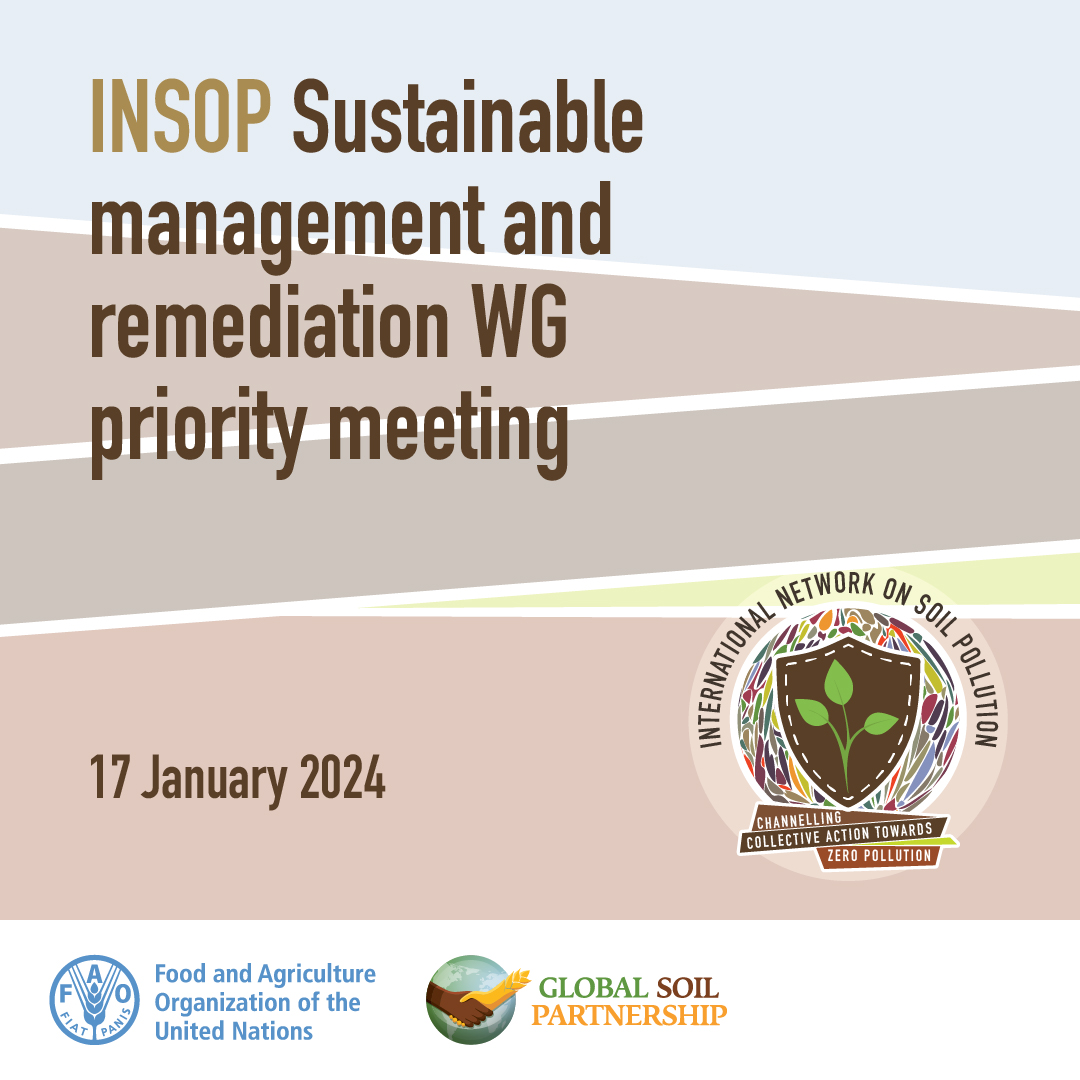 INSOP Sustainable management and remediation WG priority meeting

17 January 2024

INTERNATIONAL NETWORK ON SOIL POLLUTION

CHANNELLING COLLECTIVE ACTION TOWARDS ZERO POLLUTION

FAO FIAT PANIS

Food and Agriculture Organization of the United Nations

GLOBAL SOIL PARTNERSHIP